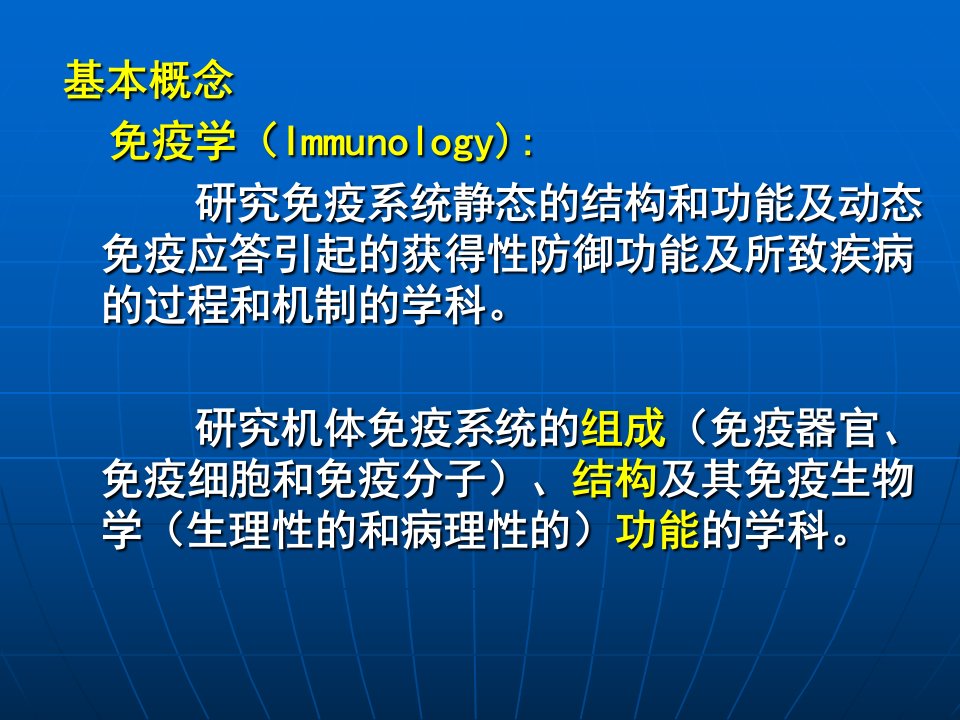 基本概念

免疫学（Immunology）:

研究免疫系统静态的结构和功能及动态免疫应答引起的获得性防御功能及所致疾病的过程和机制的学科。

研究机体免疫系统的组成（免疫器官、免疫细胞和免疫分子）、结构及其免疫生物学（生理性的和病理性的）功能的学科。